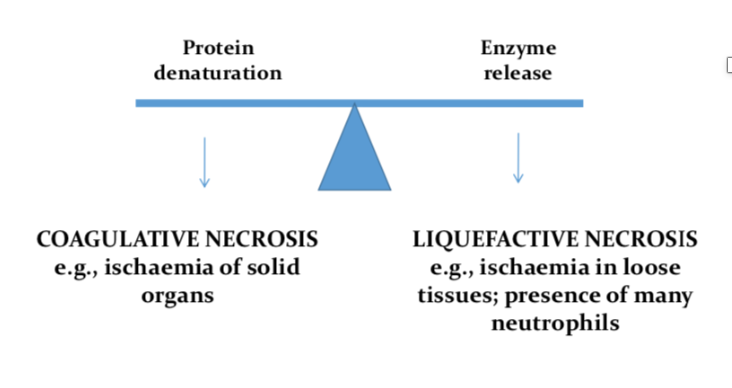 Protein denaturation

Enzyme release

COAGULATIVE NECROSIS
e.g., ischaemia of solid organs

LIQUEFACTIVE NECROSIS
e.g., ischaemia in loose tissues; presence of many neutrophils